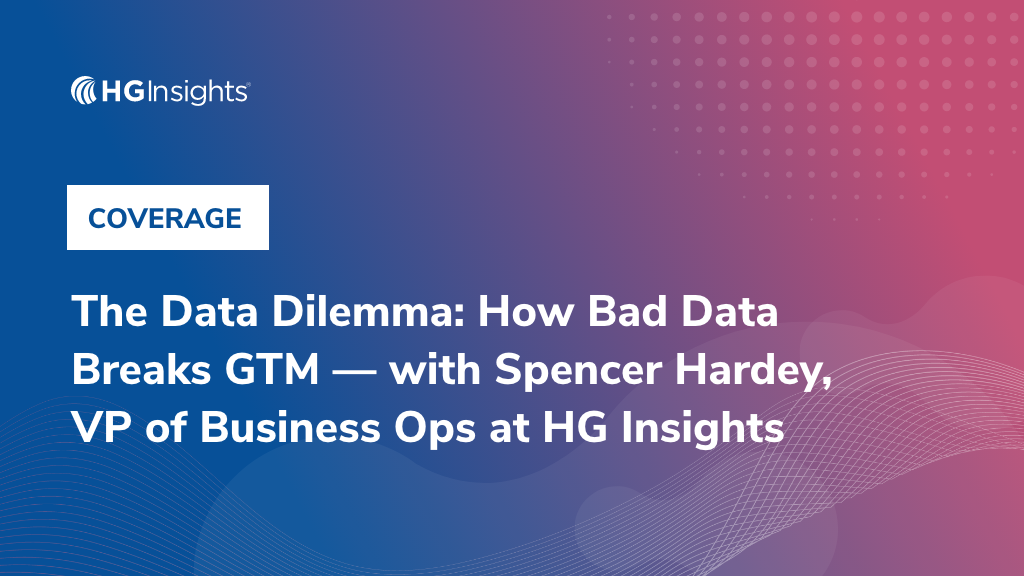 HG Insights

COVERAGE

The Data Dilemma: How Bad Data Breaks GTM — with Spencer Hardey, VP of Business Ops at HG Insights